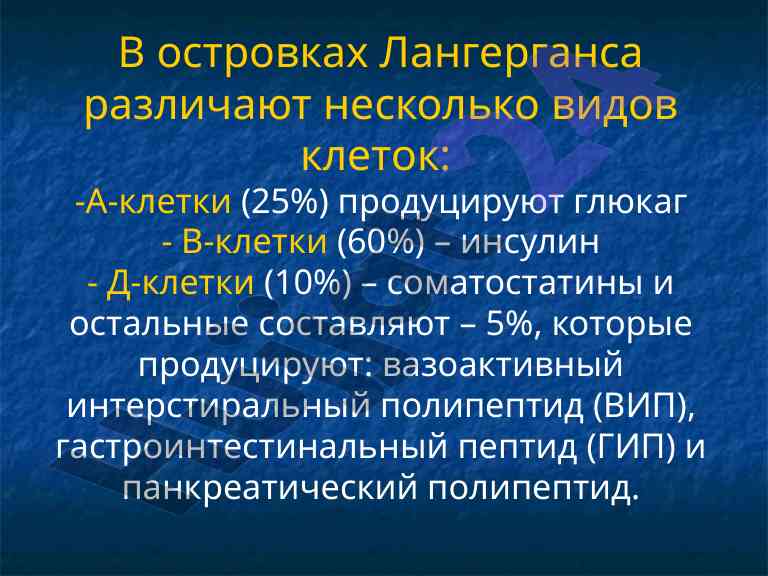 В островках Лангерганса различают несколько видов клеток:
-А-клетки (25%) продуцируют глюкаг
- В-клетки (60%) – инсулин
- Д-клетки (10%) – соматостатины и остальные составляют – 5%, которые продуцируют: вазоактивный интерстиральный полипептид (ВИП), гастроинтестинальный пептид (ГИП) и панкреатический полипептид.